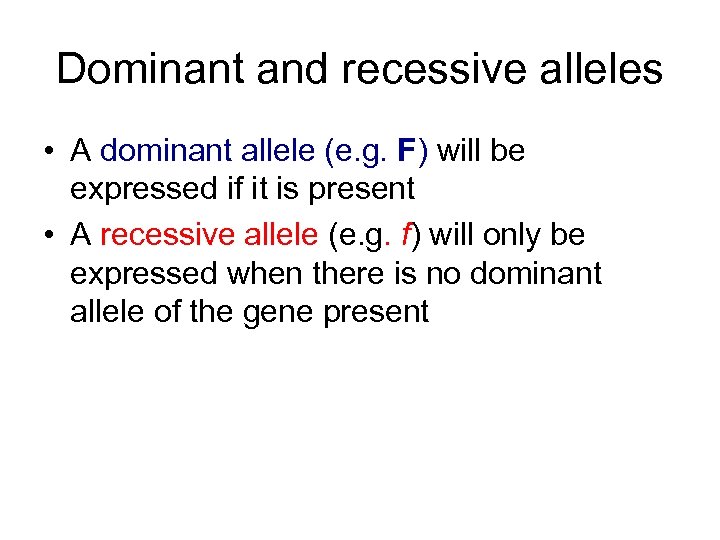 Dominant and recessive alleles

• A dominant allele (e.g. F) will be expressed if it is present

• A recessive allele (e.g. f) will only be expressed when there is no dominant allele of the gene present